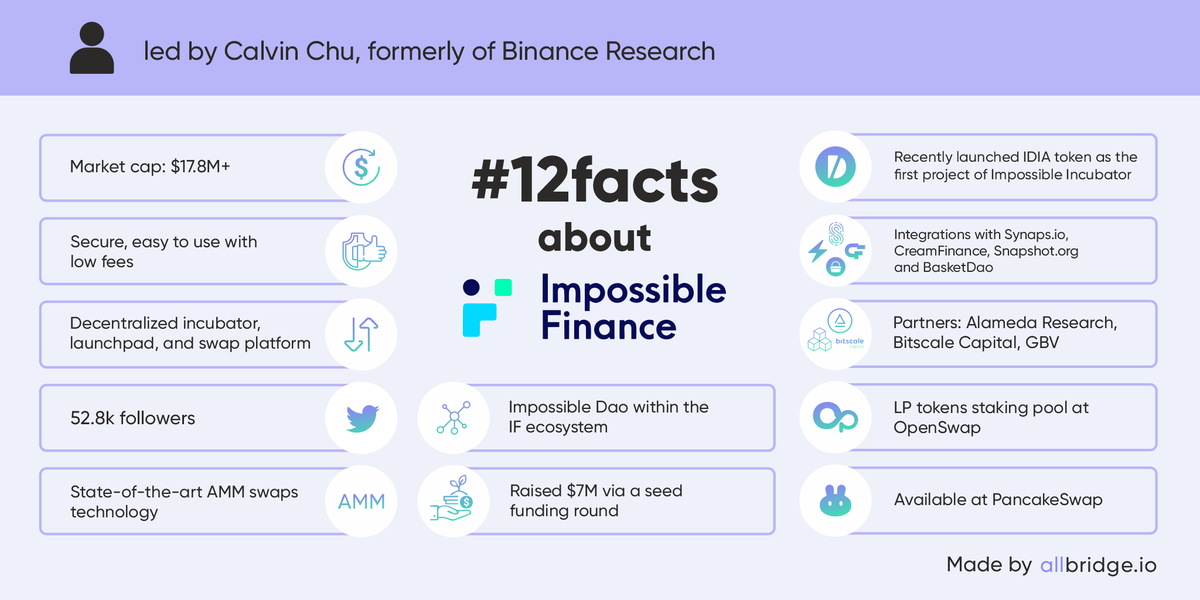 led by Calvin Chu, formerly of Binance Research

Market cap: $17.8M+

Secure, easy to use with low fees

Decentralized incubator, launchpad, and swap platform

52.8k followers

State-of-the-art AMM swaps technology

AMM

#12facts about

Impossible Finance

Impossible Dao within the IF ecosystem

Raised $7M via a seed funding round

Recently launched IDIA token as the first project of Impossible Incubator

Integrations with Synaps.io, CreamFinance, Snapshot.org and BasketDao

bitscale

Partners: Alameda Research, Bitscale Capital, GBV

LP tokens staking pool at OpenSwap

Available at PancakeSwap

Made by allbridge.io